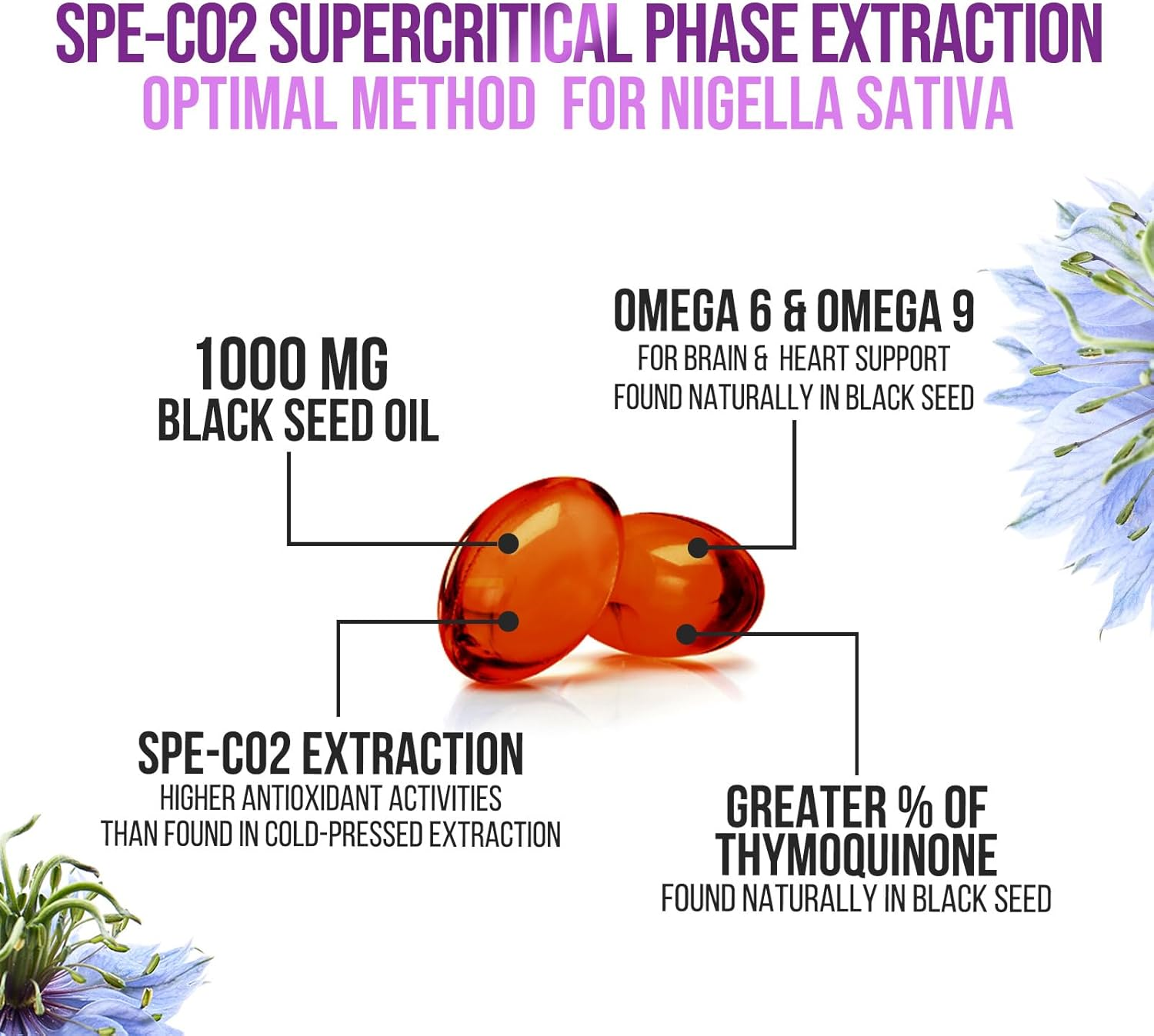 SPE-CO2 SUPERCRITICAL PHASE EXTRACTION
OPTIMAL METHOD FOR NIGELLA SATIVA

1000 MG
BLACK SEED OIL

OMEGA 6 & OMEGA 9
FOR BRAIN & HEART SUPPORT
FOUND NATURALLY IN BLACK SEED

SPE-CO2 EXTRACTION
HIGHER ANTIOXIDANT ACTIVITIES
THAN FOUND IN COLD-PRESSED EXTRACTION

GREATER % OF
THYMOQUINONE
FOUND NATURALLY IN BLACK SEED